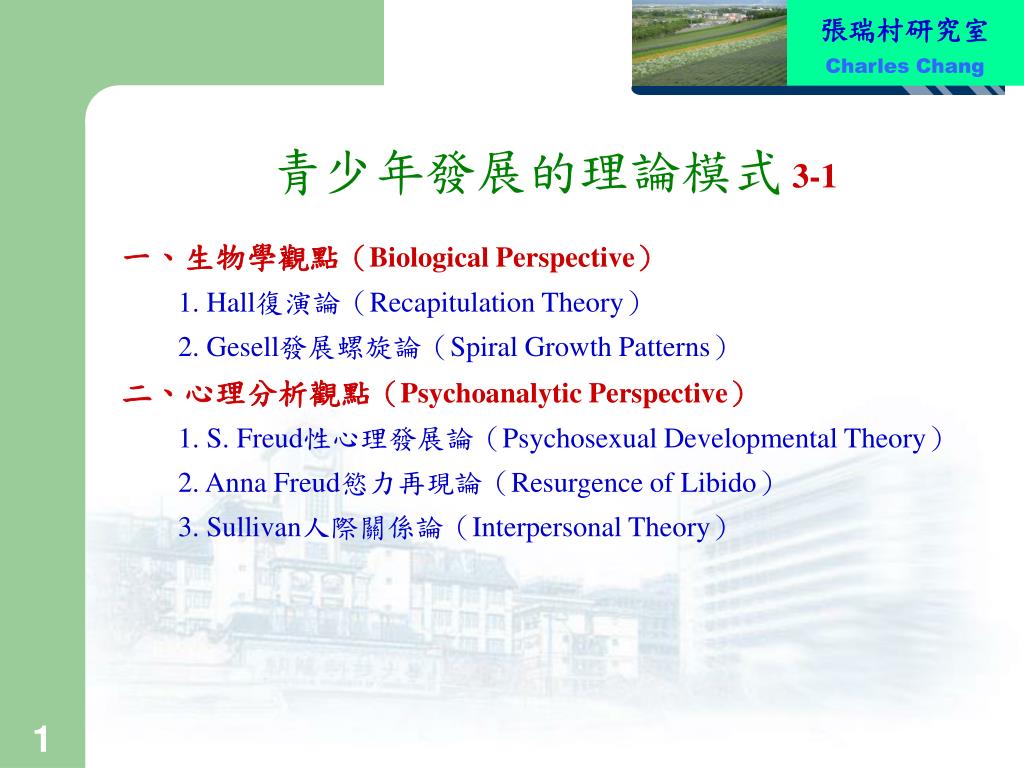 張瑞村研究室
Charles Chang

青少年發展的理論模式 3-1

一、生物學觀點（Biological Perspective）

1. Hall復演論（Recapitulation Theory）

2. Gesell發展螺旋論（Spiral Growth Patterns）

二、心理分析觀點（Psychoanalytic Perspective）

1. S. Freud性心理發展論（Psychosexual Developmental Theory）

2. Anna Freud慾力再現論（Resurgence of Libido）

3. Sullivan人際關係論（Interpersonal Theory）

1